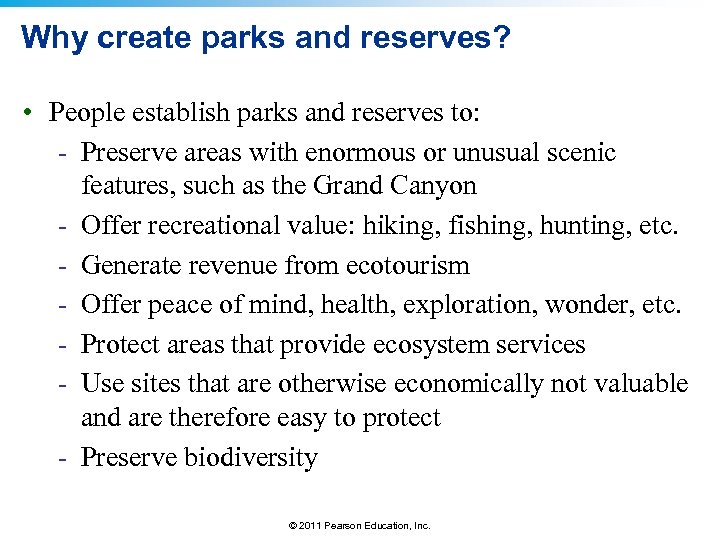 Why create parks and reserves?

• People establish parks and reserves to:
- Preserve areas with enormous or unusual scenic features, such as the Grand Canyon
- Offer recreational value: hiking, fishing, hunting, etc.
- Generate revenue from ecotourism
- Offer peace of mind, health, exploration, wonder, etc.
- Protect areas that provide ecosystem services
- Use sites that are otherwise economically not valuable and are therefore easy to protect
- Preserve biodiversity

© 2011 Pearson Education, Inc.